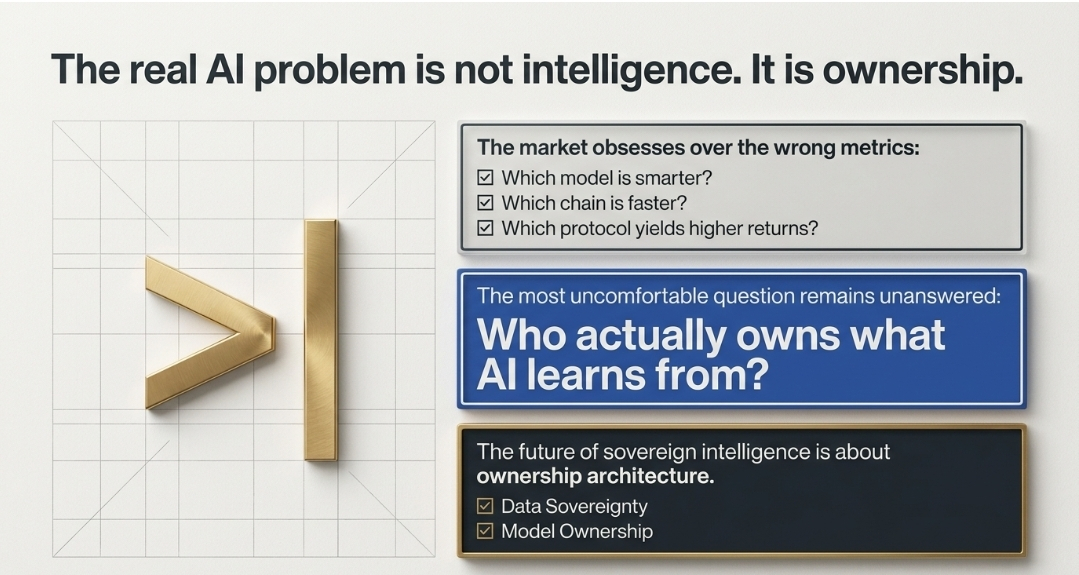 The real AI problem is not intelligence. It is ownership.

The market obsesses over the wrong metrics:
☑ Which model is smarter?
☑ Which chain is faster?
☑ Which protocol yields higher returns?

The most uncomfortable question remains unanswered:
Who actually owns what AI learns from?

The future of sovereign intelligence is about ownership architecture.
☑ Data Sovereignty
☑ Model Ownership